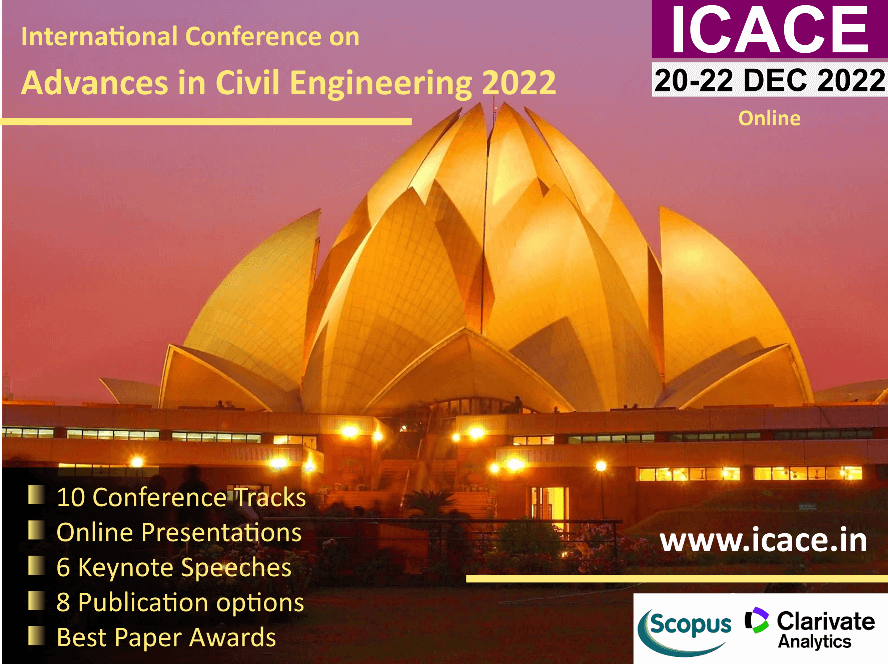 International Conference on
Advances in Civil Engineering 2022

ICACE
20-22 DEC 2022
Online

10 Conference Tracks
Online Presentations
6 Keynote Speeches
8 Publication options
Best Paper Awards

www.icace.in

Scopus
Clarivate Analytics